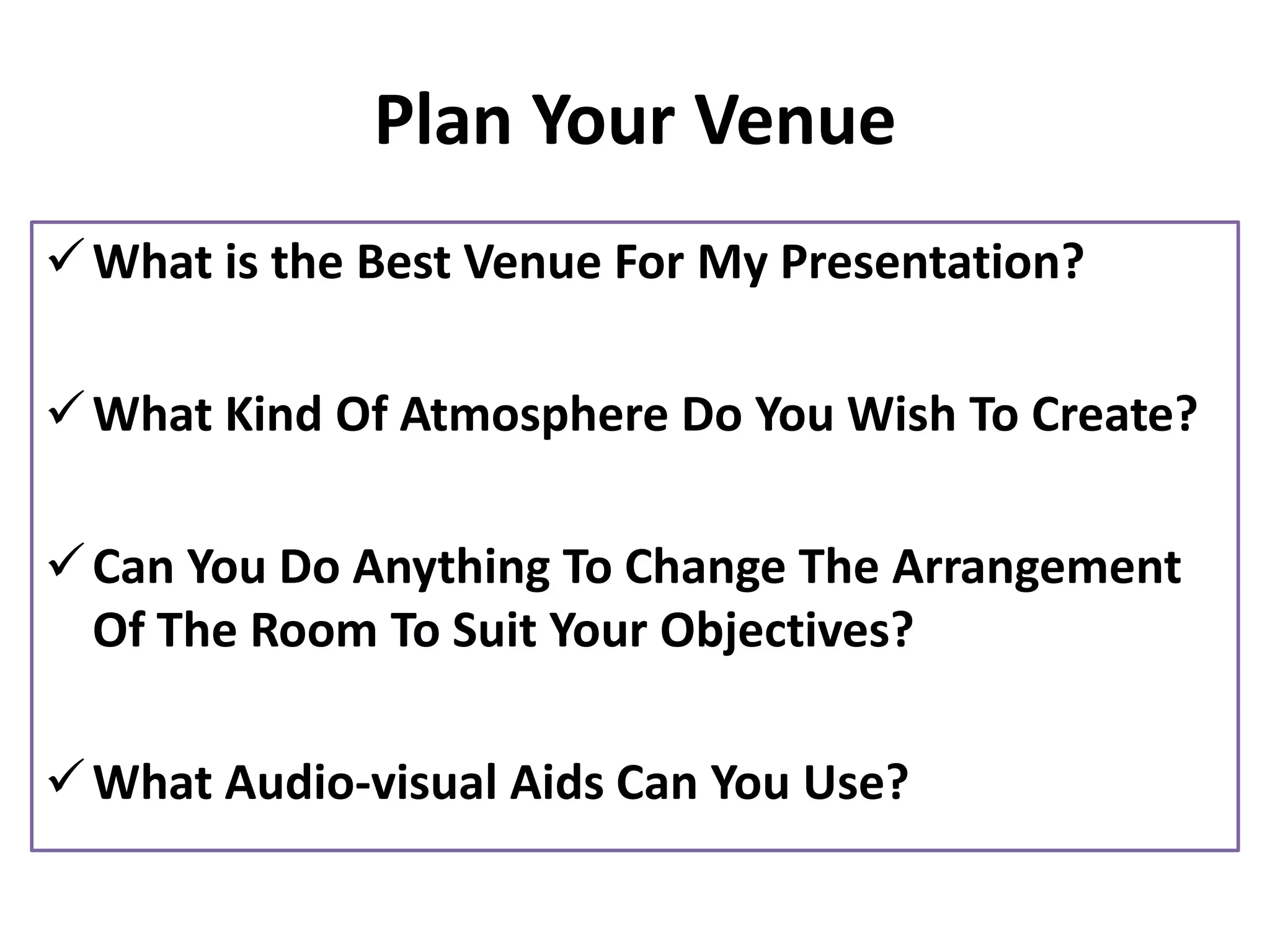 Plan Your Venue

✓ What is the Best Venue For My Presentation?

✓ What Kind Of Atmosphere Do You Wish To Create?

✓ Can You Do Anything To Change The Arrangement Of The Room To Suit Your Objectives?

✓ What Audio-visual Aids Can You Use?